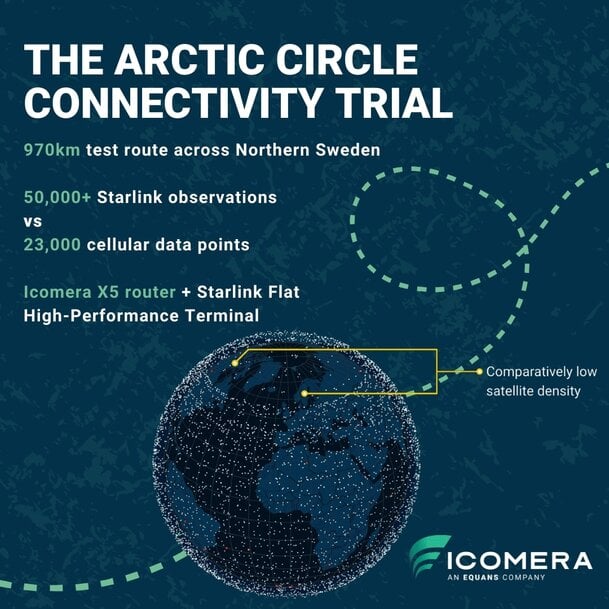 THE ARCTIC CIRCLE CONNECTIVITY TRIAL

970km test route across Northern Sweden

50,000+ Starlink observations
vs
23,000 cellular data points

Icomera X5 router + Starlink Flat High-Performance Terminal

Comparatively low satellite density

ICOMERA
AN EQUANS COMPANY